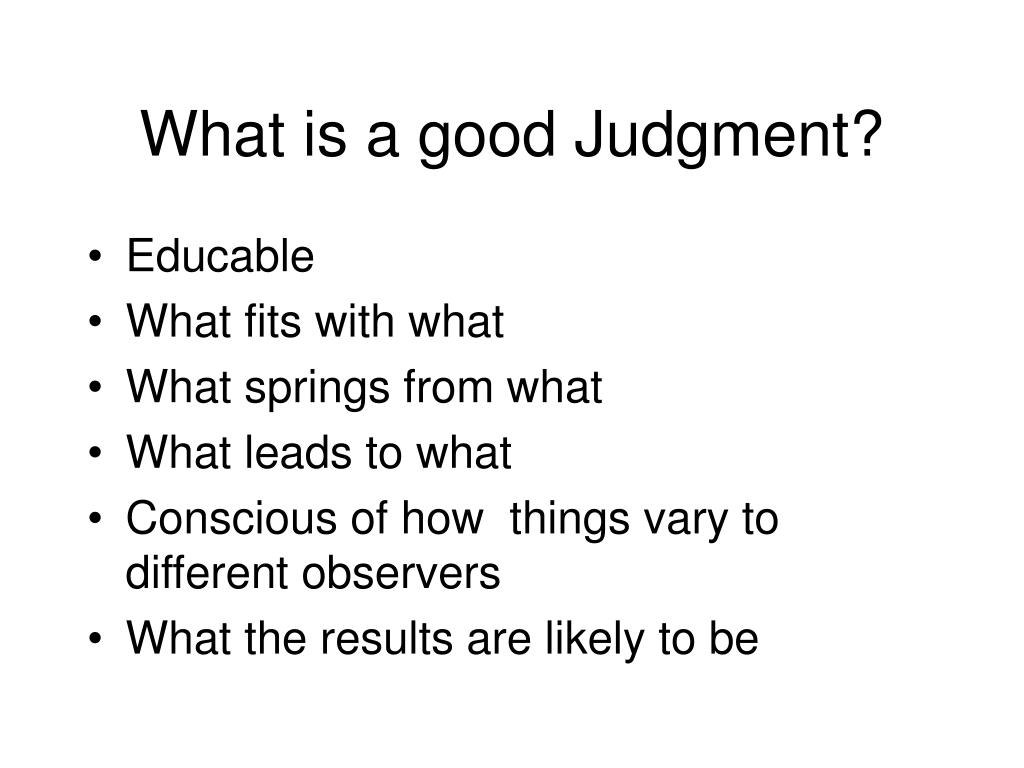 What is a good Judgment?

• Educable
• What fits with what
• What springs from what
• What leads to what
• Conscious of how  things vary to different observers
• What the results are likely to be